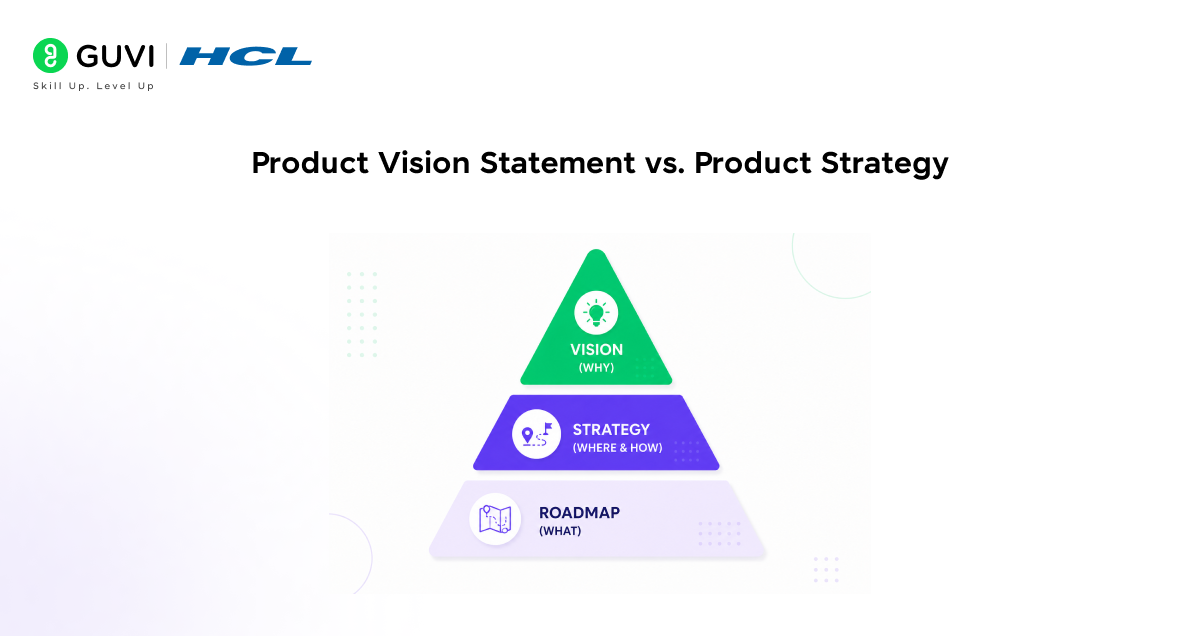 GUVI | HCL
Skill Up. Level Up

Product Vision Statement vs. Product Strategy

VISION
(WHY)

STRATEGY
(WHERE & HOW)

ROADMAP
(WHAT)